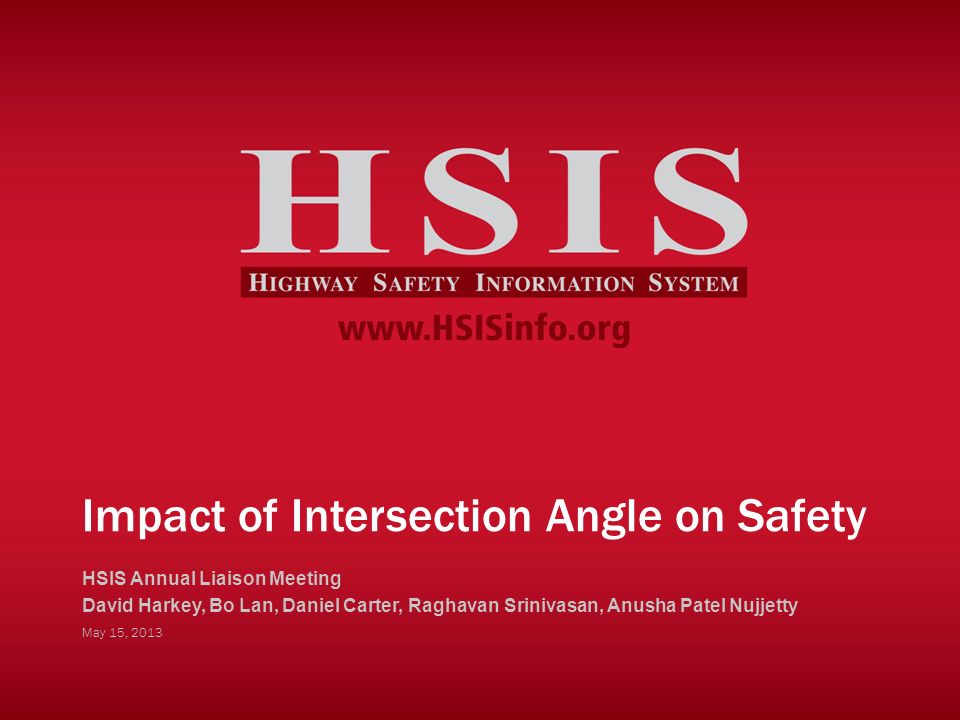 HSIS

HIGHWAY SAFETY INFORMATION SYSTEM

www.HSISinfo.org

Impact of Intersection Angle on Safety

HSIS Annual Liaison Meeting
David Harkey, Bo Lan, Daniel Carter, Raghavan Srinivasan, Anusha Patel Nujjetty

May 15, 2013